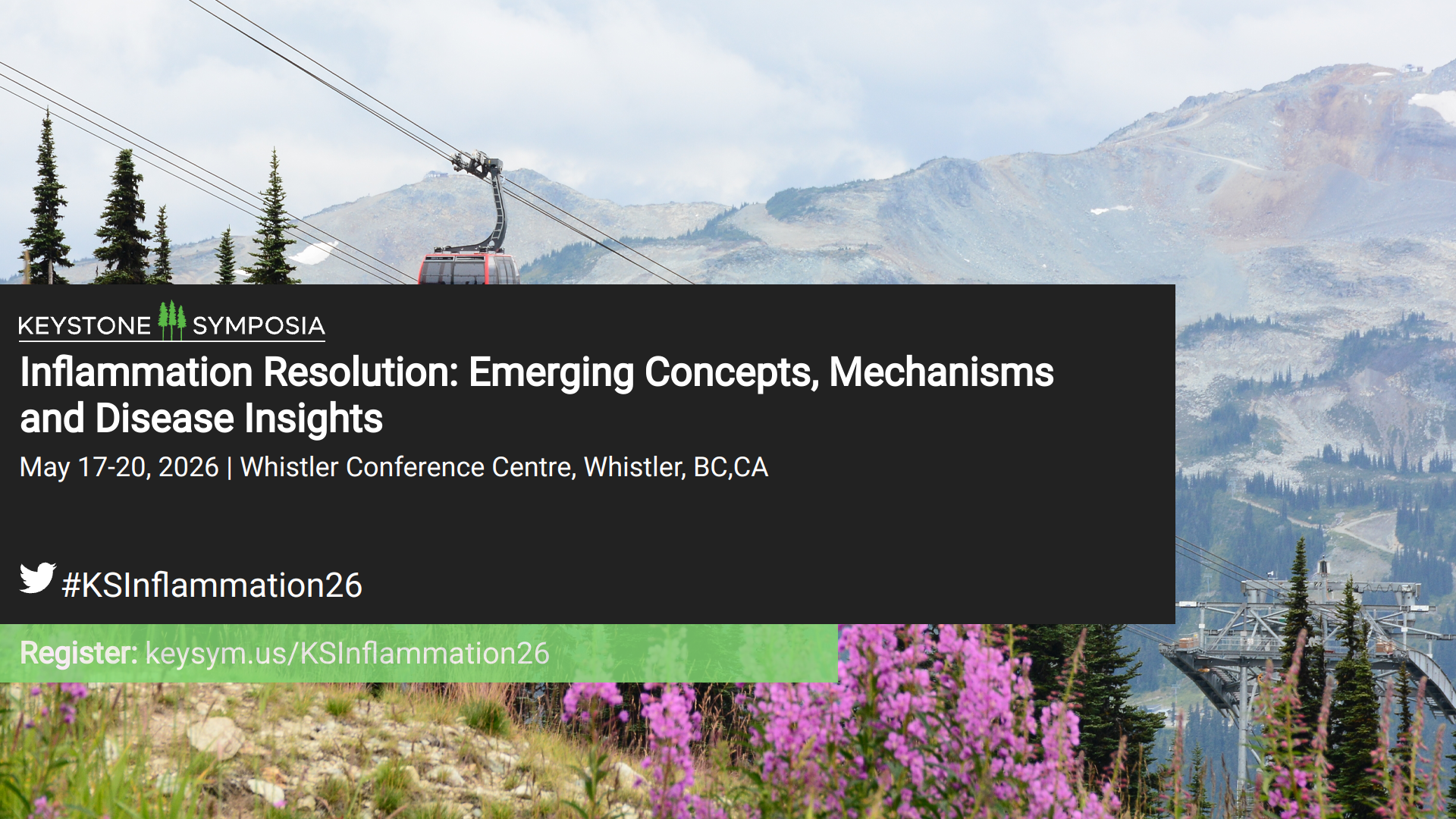 KEYSTONE SYMPOSIA

Inflammation Resolution: Emerging Concepts, Mechanisms and Disease Insights

May 17-20, 2026 | Whistler Conference Centre, Whistler, BC,CA

#KSInflammation26

Register: keysym.us/KSInflammation26